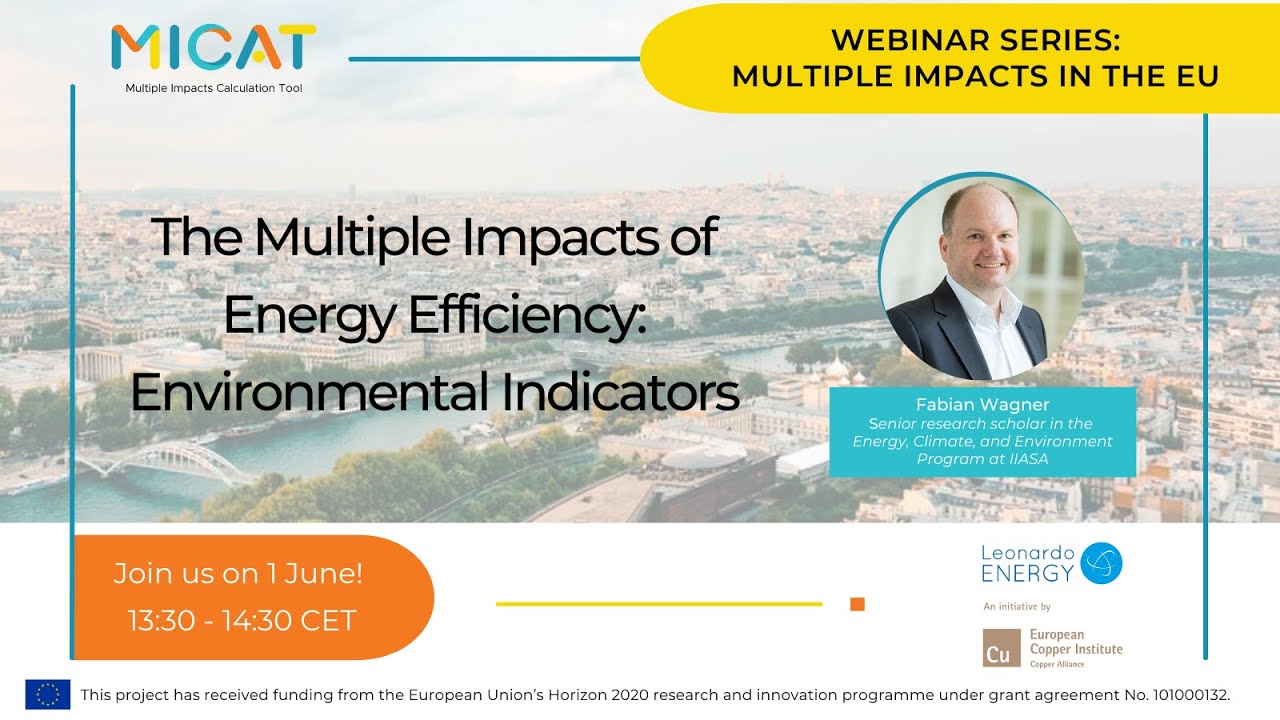 MICAT
Multiple Impacts Calculation Tool

WEBINAR SERIES:
MULTIPLE IMPACTS IN THE EU

The Multiple Impacts of Energy Efficiency: Environmental Indicators

Fabian Wagner
Senior research scholar in the Energy, Climate, and Environment Program at IIASA

Join us on 1 June!
13:30 - 14:30 CET

Leonardo ENERGY
An initiative by
Cu European Copper Institute
Copper Alliance

This project has received funding from the European Union's Horizon 2020 research and innovation programme under grant agreement No. 101000132.